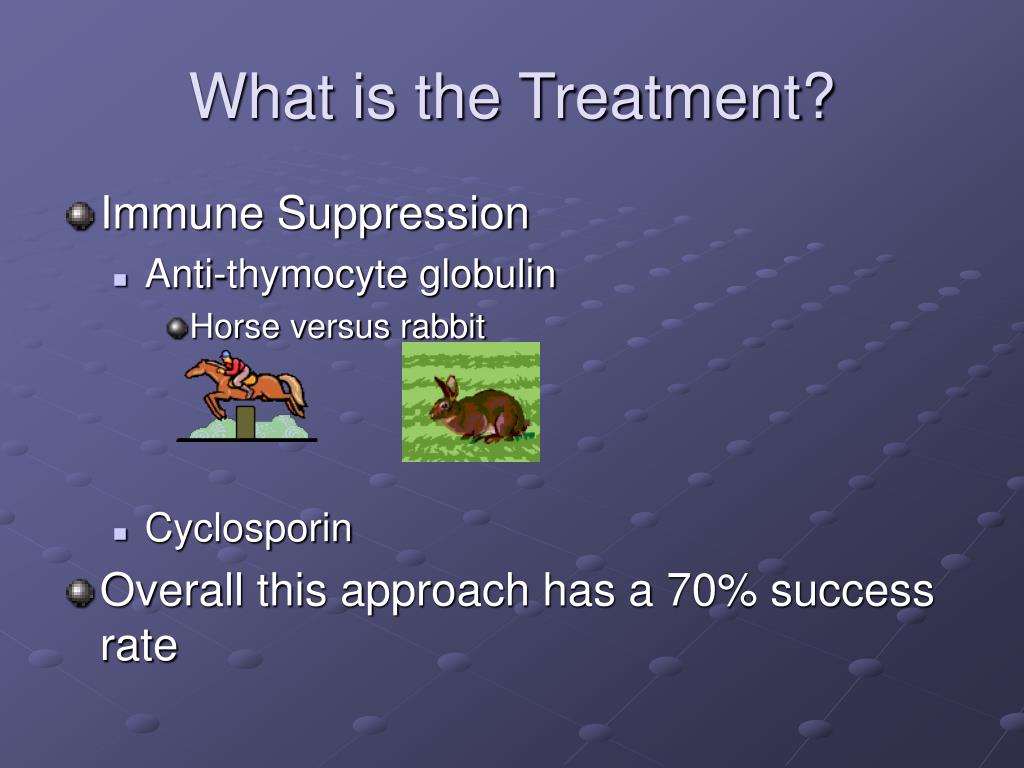 What is the Treatment?

Immune Suppression

Anti-thymocyte globulin

Horse versus rabbit

Cyclosporin

Overall this approach has a 70% success rate